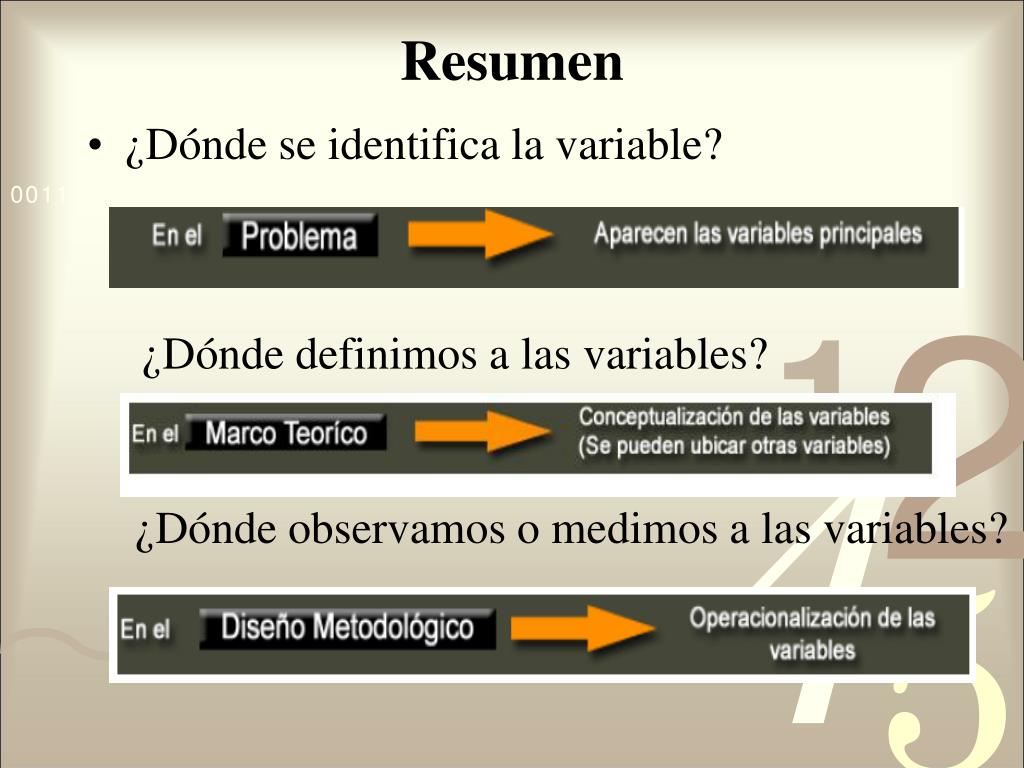 Resumen

• ¿Dónde se identifica la variable?

0011

En el Problema Aparecen las variables principales

¿Dónde definimos a las variables?

En el Marco Teoríco Conceptualización de las variables (Se pueden ubicar otras variables)

¿Dónde observamos o medimos a las variables?

En el Diseño Metodológico Operacionalización de las variables

1 2 4 5